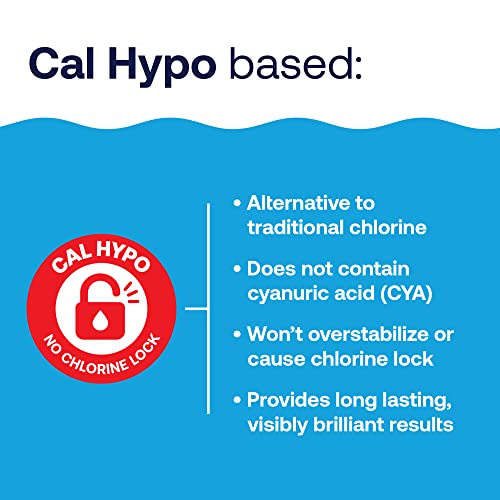 Cal Hypo based:

CAL HYPO
NO CHLORINE LOCK

• Alternative to traditional chlorine

• Does not contain cyanuric acid (CYA)

• Won't overstabilize or cause chlorine lock

• Provides long lasting, visibly brilliant results